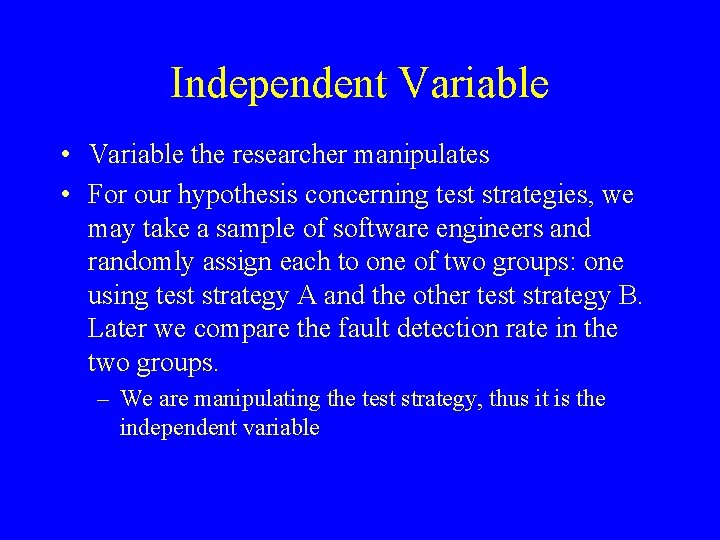 Independent Variable

• Variable the researcher manipulates

• For our hypothesis concerning test strategies, we may take a sample of software engineers and randomly assign each to one of two groups: one using test strategy A and the other test strategy B. Later we compare the fault detection rate in the two groups.

– We are manipulating the test strategy, thus it is the independent variable